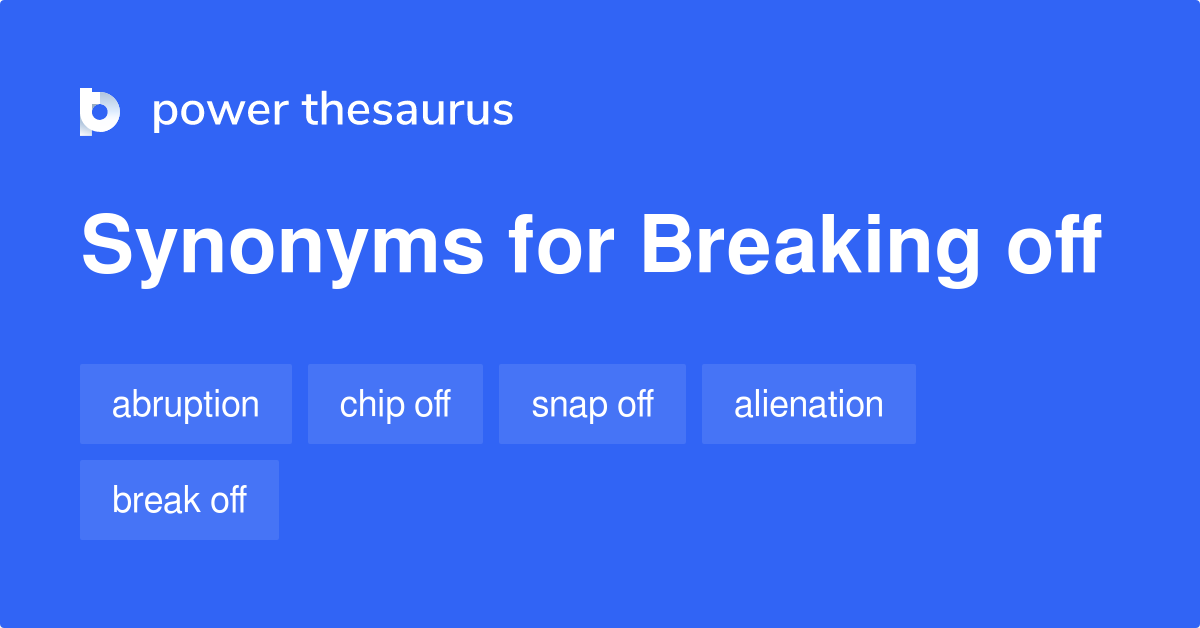 power thesaurus

Synonyms for Breaking off

abruption

chip off

snap off

alienation

break off